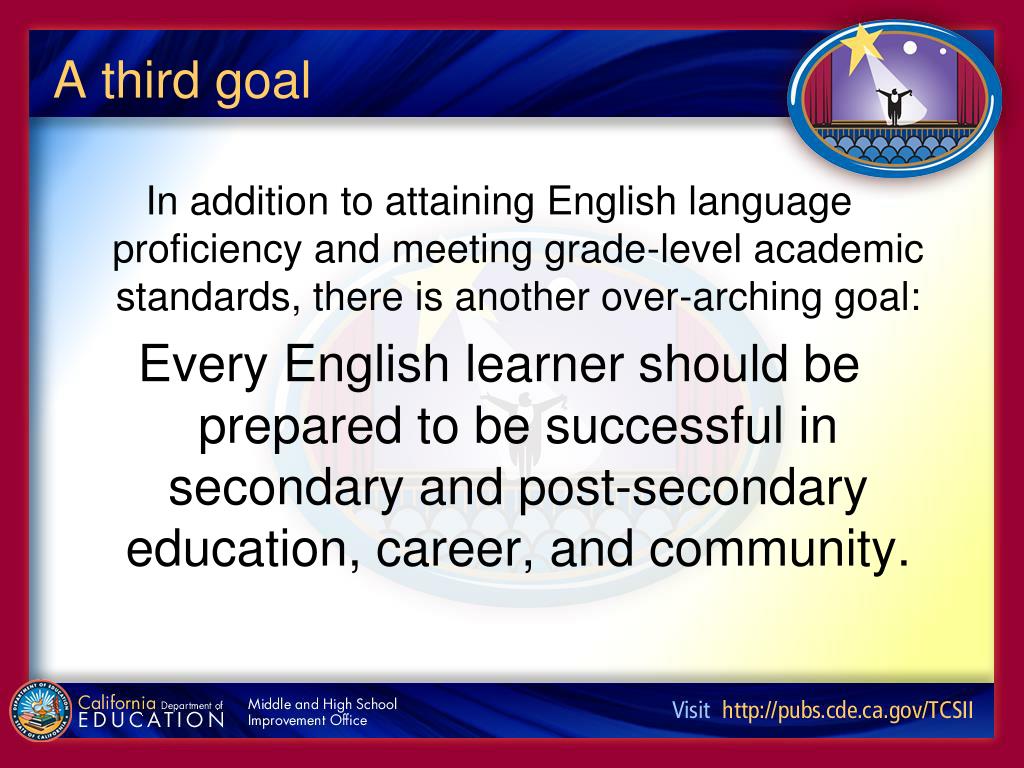 A third goal

In addition to attaining English language proficiency and meeting grade-level academic standards, there is another over-arching goal:

Every English learner should be prepared to be successful in secondary and post-secondary education, career, and community.

California Department of EDUCATION

Middle and High School Improvement Office

Visit http://pubs.cde.ca.gov/TCSII